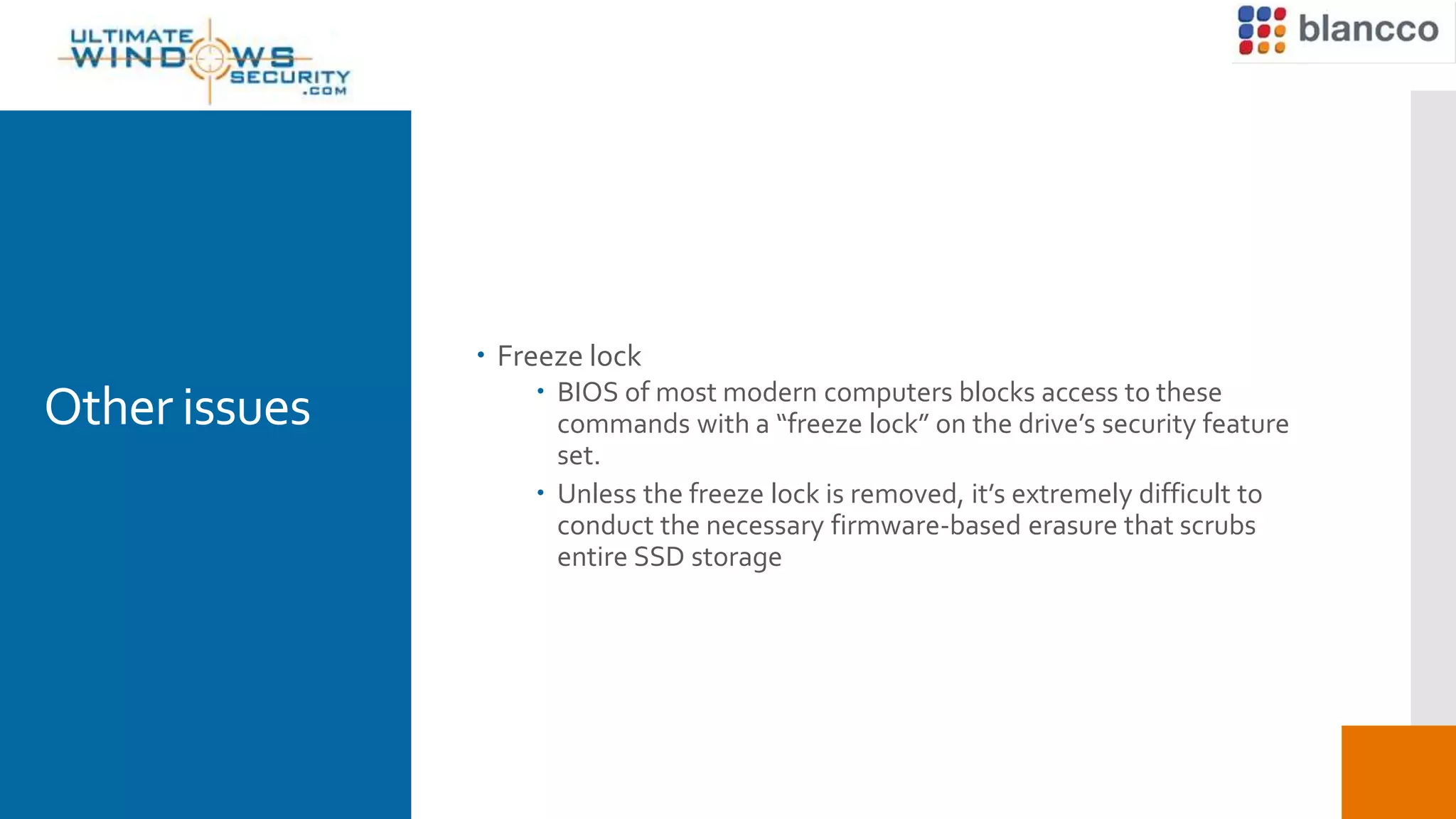 ULTIMATE WINDOWS SECURITY .COM

blancco

Other issues

• Freeze lock
  • BIOS of most modern computers blocks access to these commands with a “freeze lock” on the drive’s security feature set.
  • Unless the freeze lock is removed, it’s extremely difficult to conduct the necessary firmware-based erasure that scrubs entire SSD storage